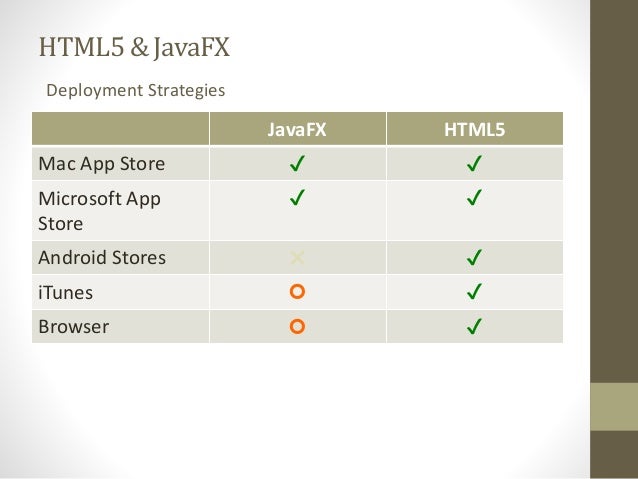 HTML5 & JavaFX

Deployment Strategies

| | JavaFX | HTML5 |
|---|---|---|
| Mac App Store | ✓ | ✓ |
| Microsoft App Store | ✓ | ✓ |
| Android Stores | ✕ | ✓ |
| iTunes | ○ | ✓ |
| Browser | ○ | ✓ |